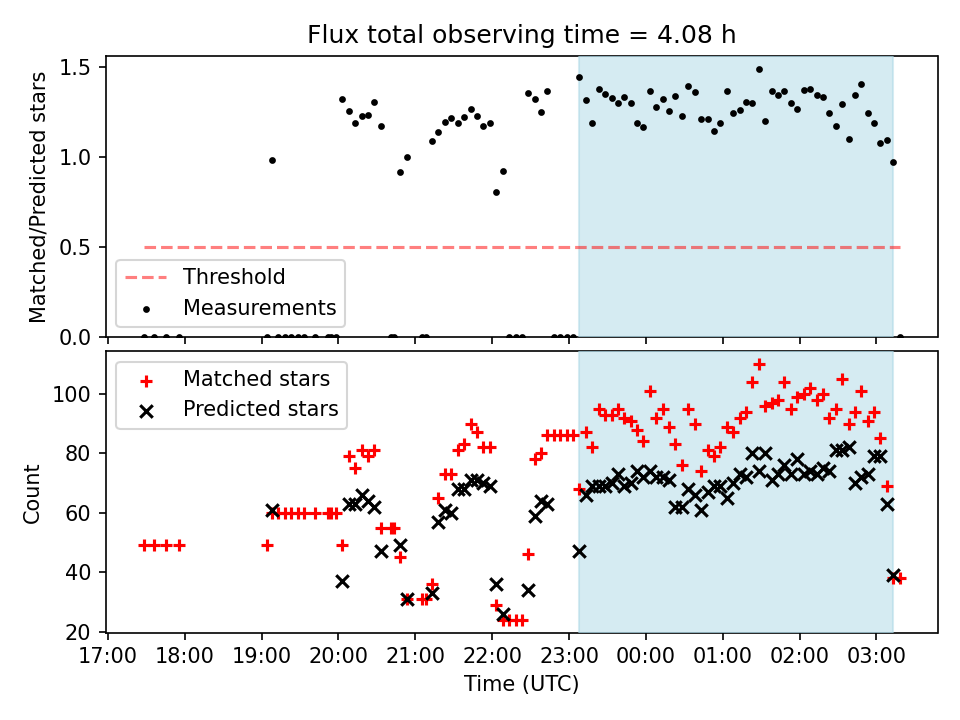 Flux total observing time = 4.08 h

Matched/Predicted stars

1.5
1.0
0.5
0.0

Threshold
Measurements

Matched stars
Predicted stars

Count

100
80
60
40
20

17:00 18:00 19:00 20:00 21:00 22:00 23:00 00:00 01:00 02:00 03:00

Time (UTC)